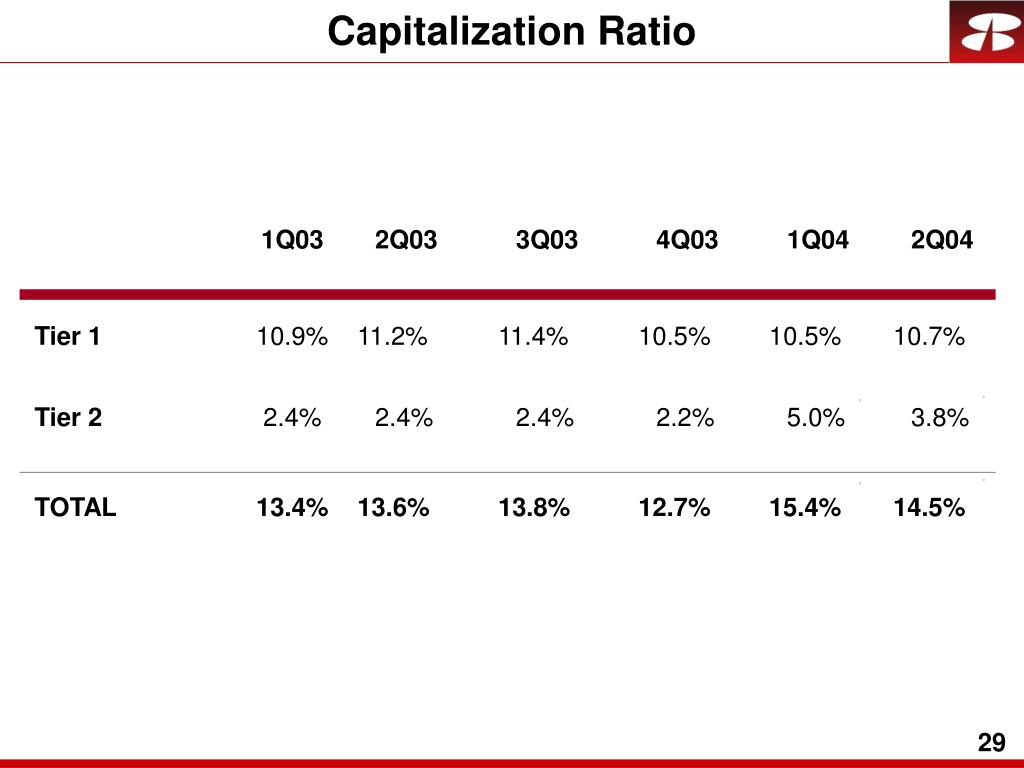 Capitalization Ratio

|  | 1Q03 | 2Q03 | 3Q03 | 4Q03 | 1Q04 | 2Q04 |
|---|---|---|---|---|---|---|
| Tier 1 | 10.9% | 11.2% | 11.4% | 10.5% | 10.5% | 10.7% |
| Tier 2 | 2.4% | 2.4% | 2.4% | 2.2% | 5.0% | 3.8% |
| TOTAL | 13.4% | 13.6% | 13.8% | 12.7% | 15.4% | 14.5% |

29